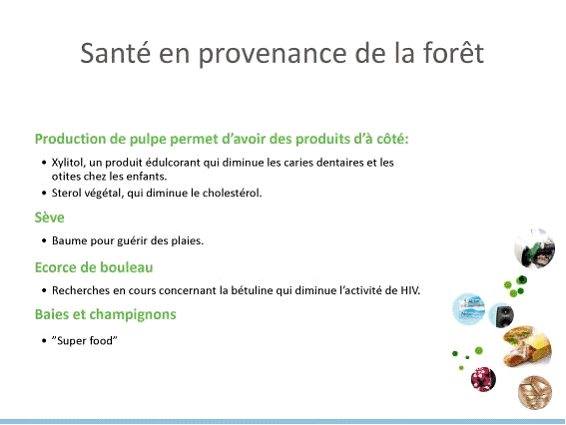 Santé en provenance de la forêt

Production de pulpe permet d’avoir des produits d’à côté:

• Xylitol, un produit édulcorant qui diminue les caries dentaires et les otites chez les enfants.
• Sterol végétal, qui diminue le cholestérol.

Sève

• Baume pour guérir des plaies.

Ecorce de bouleau

• Recherches en cours concernant la bétuline qui diminue l’activité de HIV.

Baies et champignons

• ”Super food”